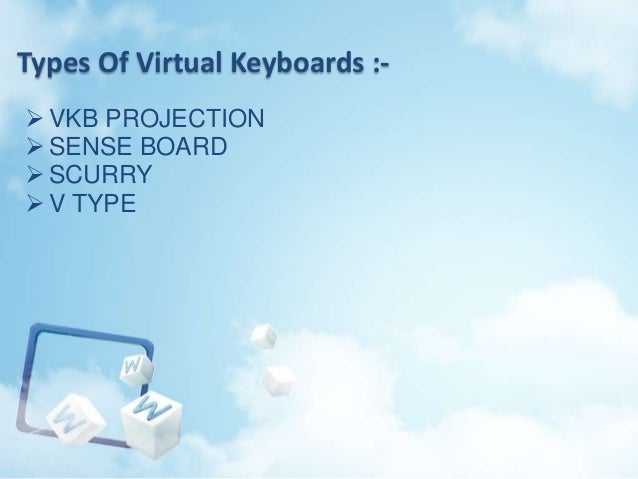 Types Of Virtual Keyboards :-

➢ VKB PROJECTION
➢ SENSE BOARD
➢ SCURRY
➢ V TYPE

W
W
W